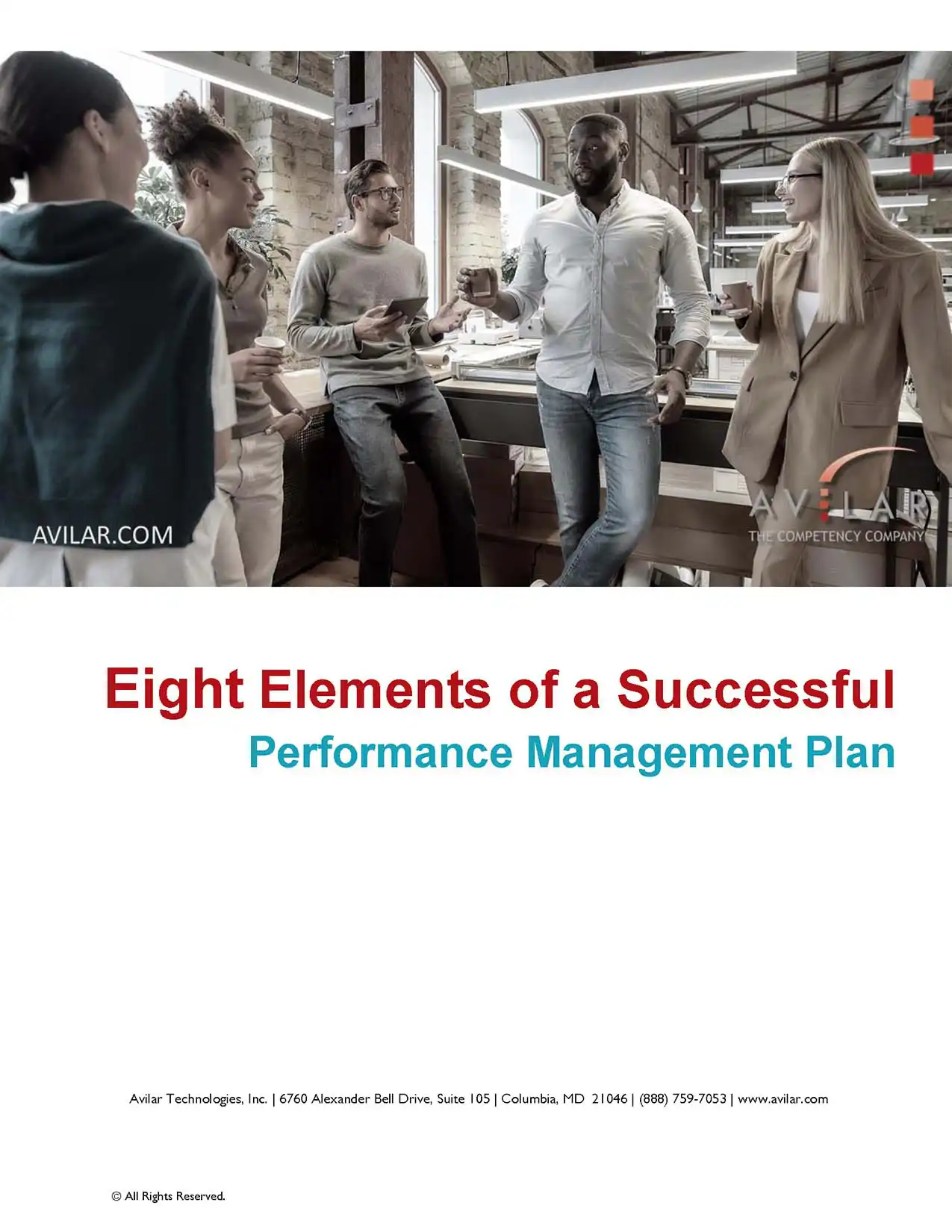 AVILAR.COM

AVILAR
THE COMPETENCY COMPANY

Eight Elements of a Successful
Performance Management Plan

Avilar Technologies, Inc. | 6760 Alexander Bell Drive, Suite 105 | Columbia, MD 21046 | (888) 759-7053 | www.avilar.com

© All Rights Reserved.